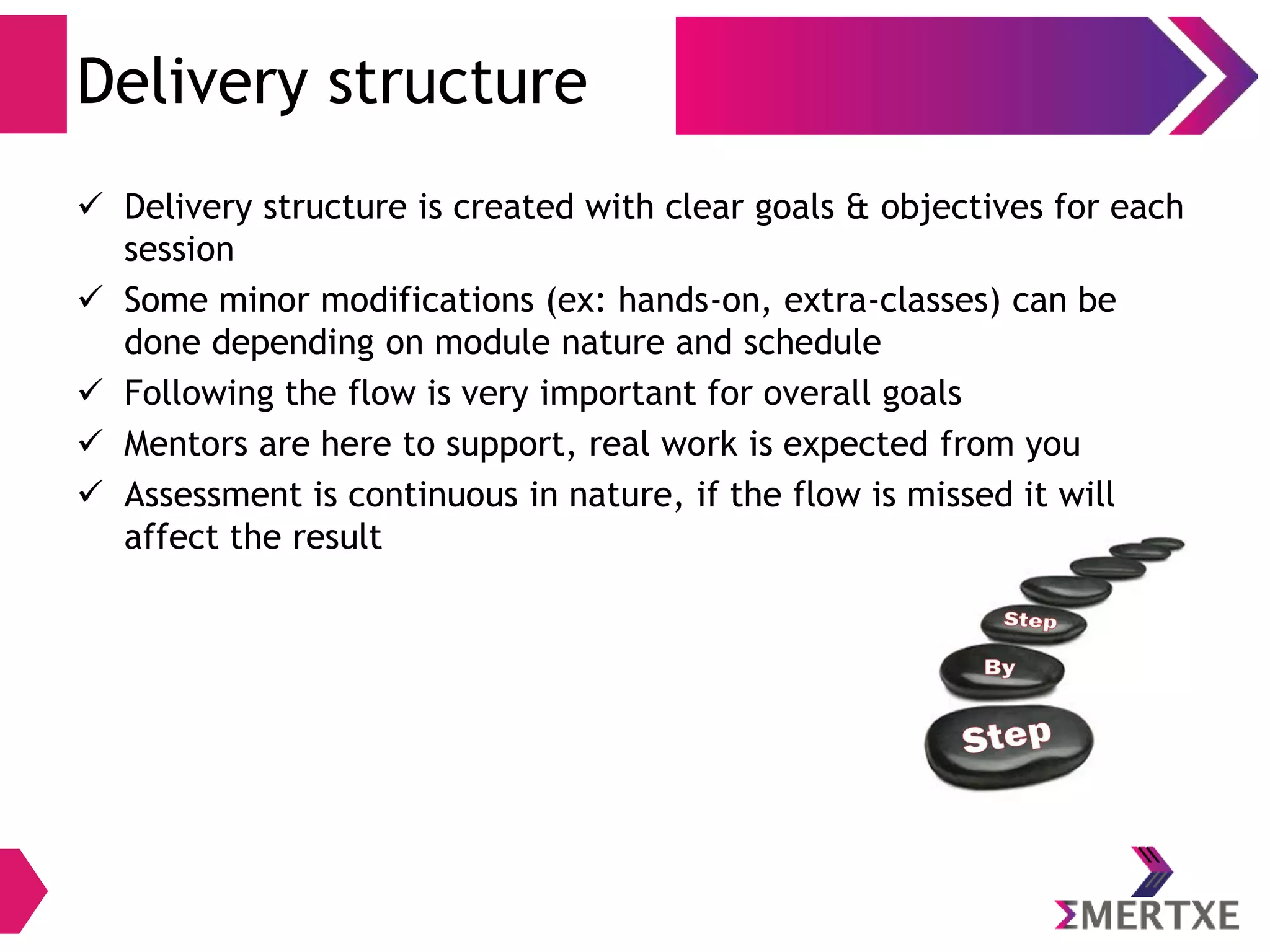 Delivery structure

✓ Delivery structure is created with clear goals & objectives for each session

✓ Some minor modifications (ex: hands-on, extra-classes) can be done depending on module nature and schedule

✓ Following the flow is very important for overall goals

✓ Mentors are here to support, real work is expected from you

✓ Assessment is continuous in nature, if the flow is missed it will affect the result

Step
By
Step

ΣMERTXE